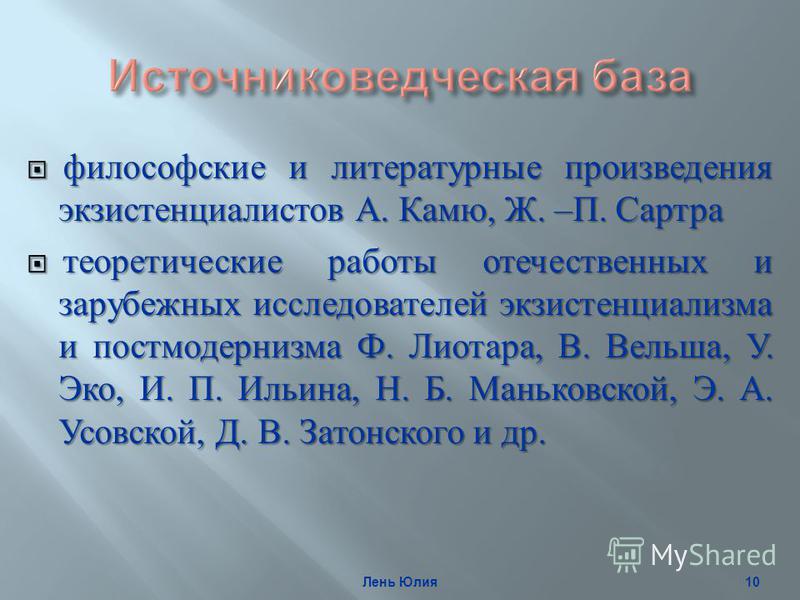 Источниковедческая база

философские и литературные произведения экзистенциалистов А. Камю, Ж. –П. Сартра

теоретические работы отечественных и зарубежных исследователей экзистенциализма и постмодернизма Ф. Лиотара, В. Вельша, У. Эко, И. П. Ильина, Н. Б. Маньковской, Э. А. Усовской, Д. В. Затонского и др.

MyShared

Лень Юлия

10